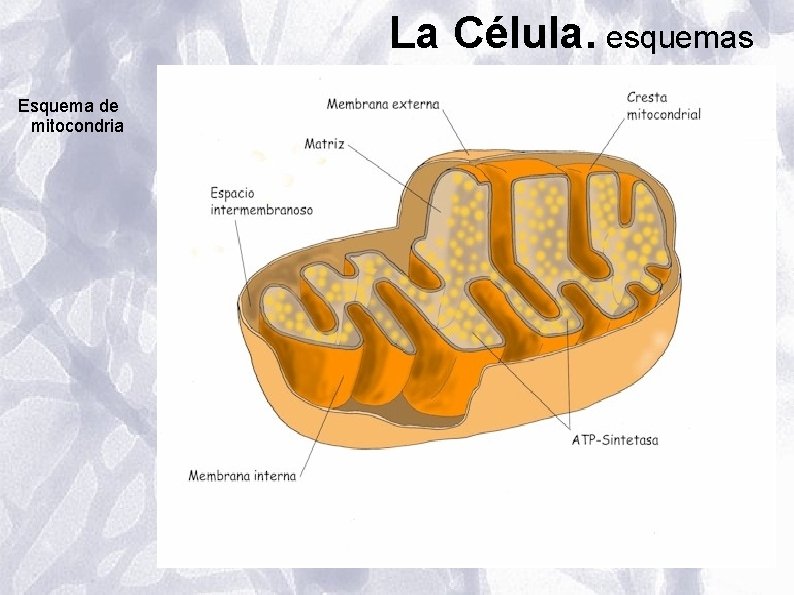 La Célula. esquemas

Esquema de
mitocondria

Membrana externa

Cresta
mitocondrial

Matriz

Espacio
intermembranoso

ATP-Sintetasa

Membrana interna